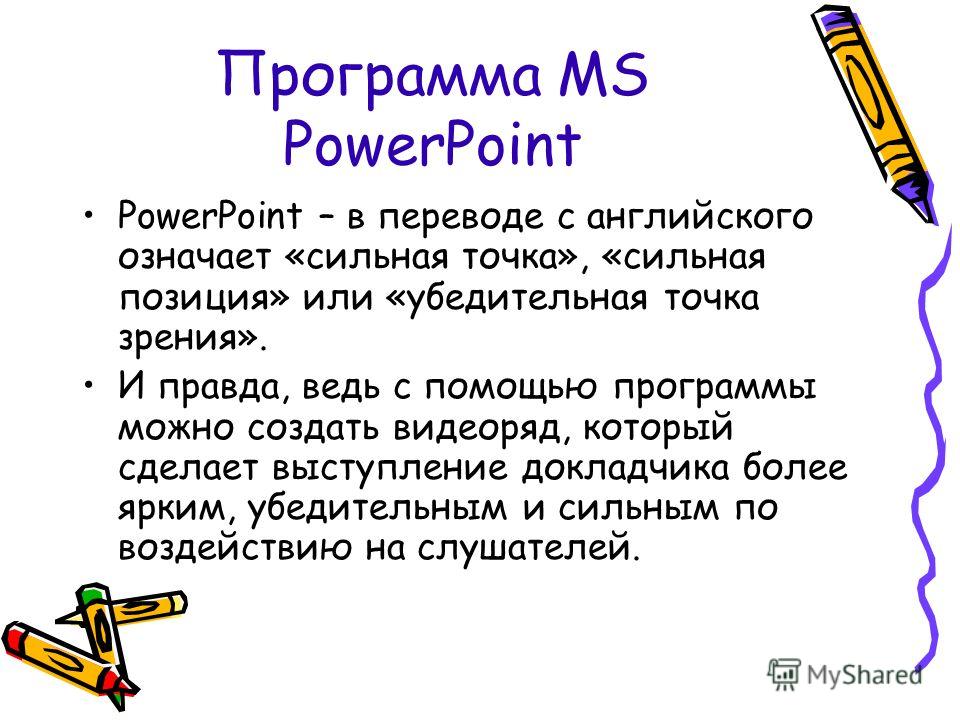 Программа MS PowerPoint

• PowerPoint – в переводе с английского означает «сильная точка», «сильная позиция» или «убедительная точка зрения».

• И правда, ведь с помощью программы можно создать видеоряд, который сделает выступление докладчика более ярким, убедительным и сильным по воздействию на слушателей.

MyShared